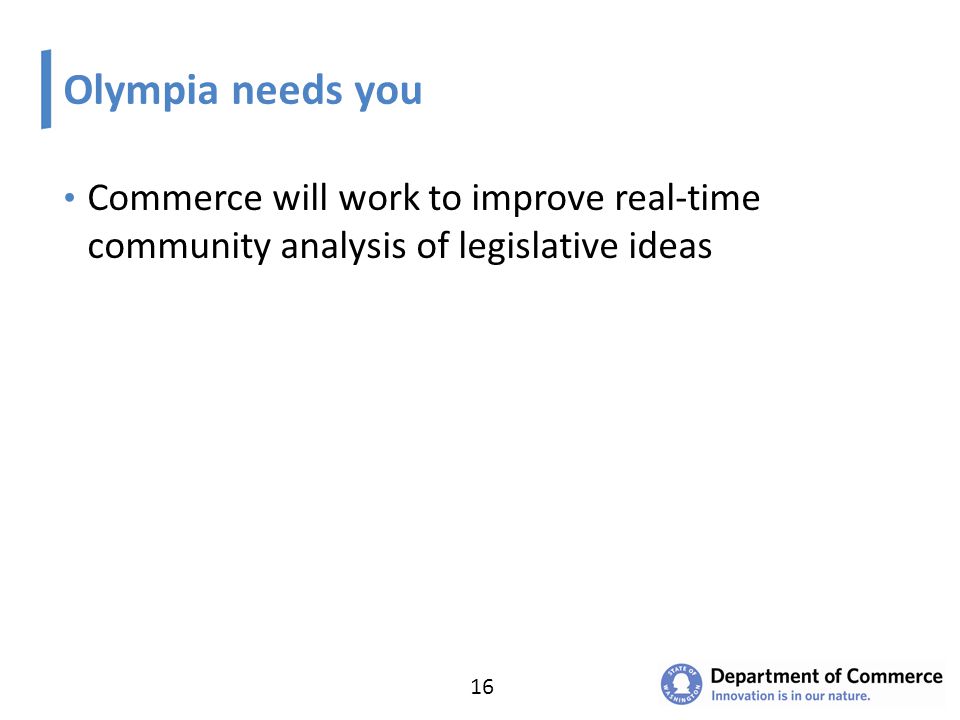 Olympia needs you

• Commerce will work to improve real-time community analysis of legislative ideas

16

STATE OF WASHINGTON

Department of Commerce
Innovation is in our nature.